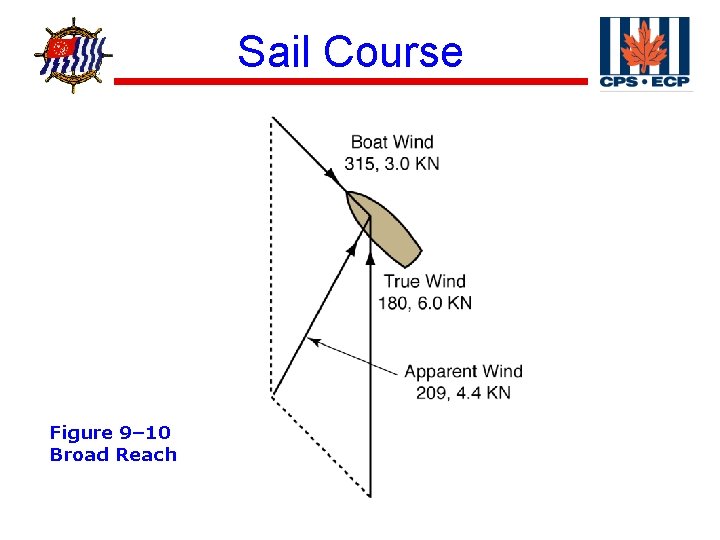 Sail Course

CPS • ECP

Boat Wind
315, 3.0 KN

True Wind
180, 6.0 KN

Apparent Wind
209, 4.4 KN

Figure 9–10
Broad Reach